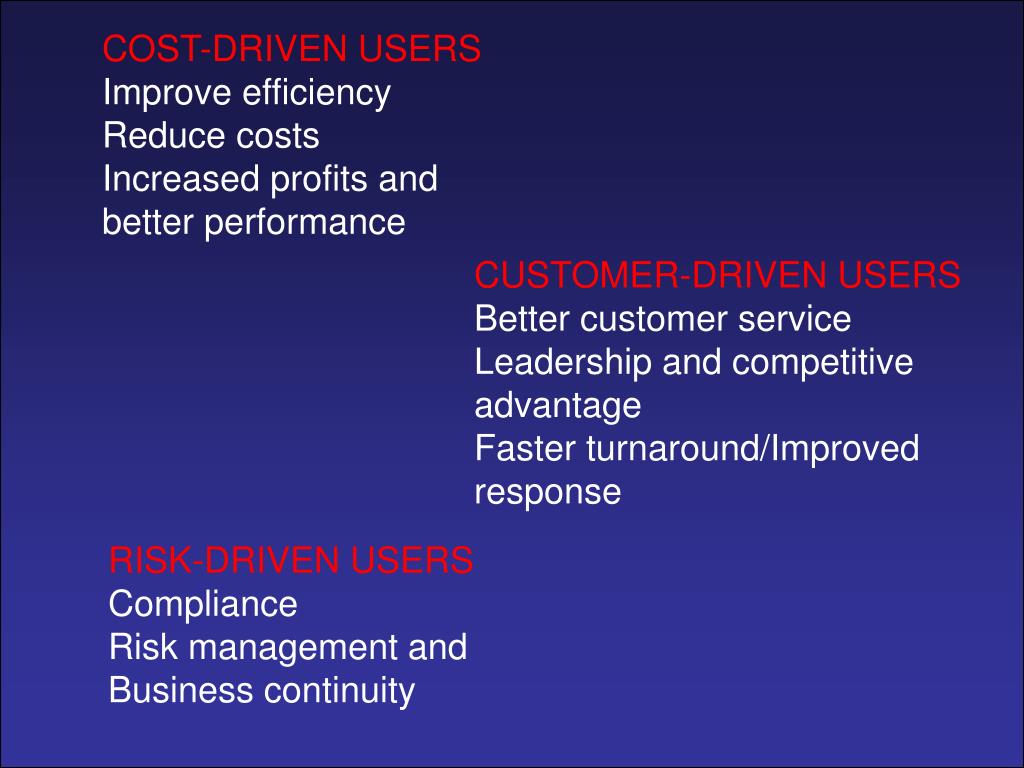 COST-DRIVEN USERS
Improve efficiency
Reduce costs
Increased profits and better performance

CUSTOMER-DRIVEN USERS
Better customer service
Leadership and competitive advantage
Faster turnaround/Improved response

RISK-DRIVEN USERS
Compliance
Risk management and
Business continuity